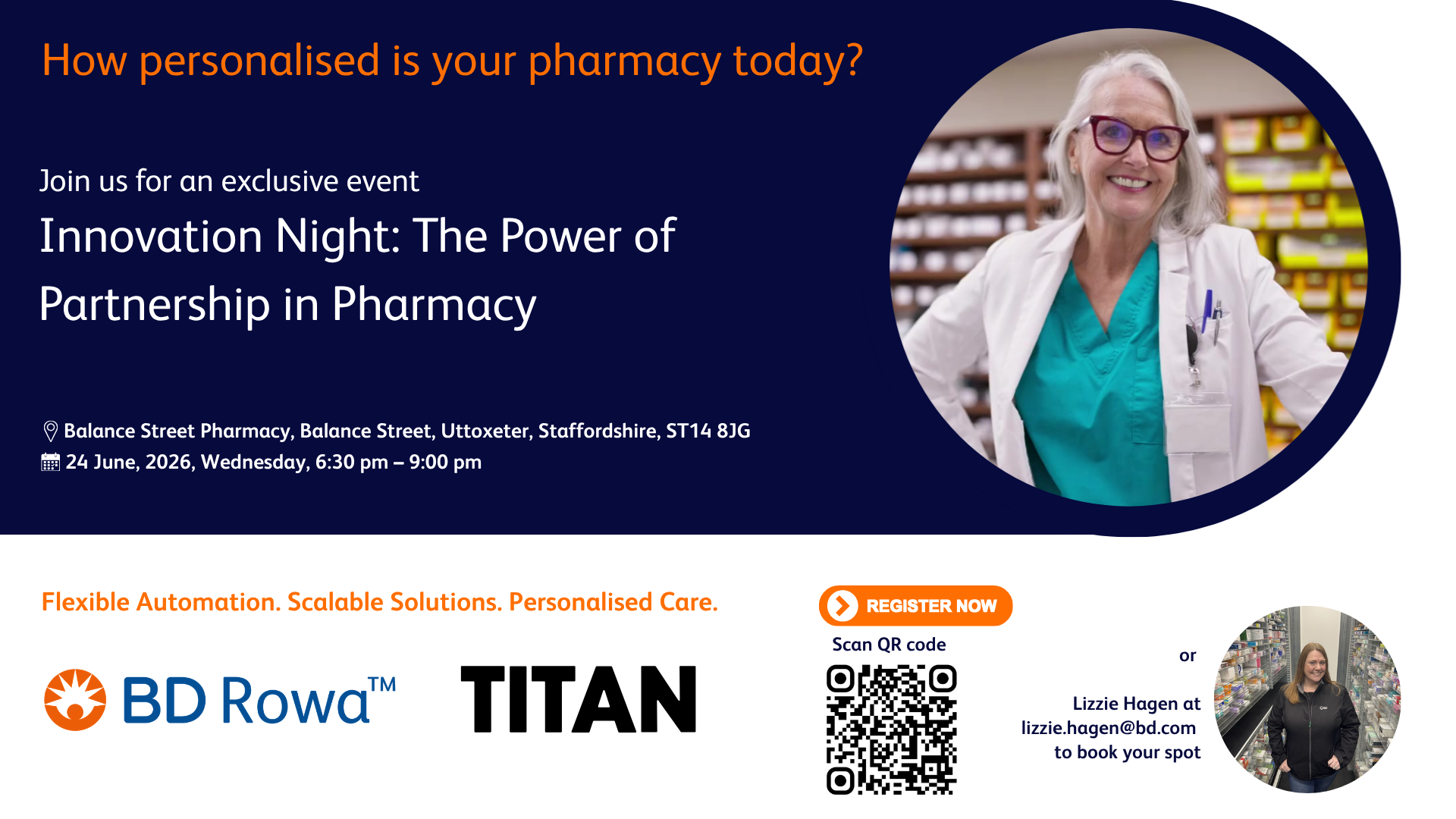 How personalised is your pharmacy today?

Join us for an exclusive event

Innovation Night: The Power of Partnership in Pharmacy

Balance Street Pharmacy, Balance Street, Uttoxeter, Staffordshire, ST14 8JG

24 June, 2026, Wednesday, 6:30 pm – 9:00 pm

Flexible Automation. Scalable Solutions. Personalised Care.

BD Rowa™

TITAN

REGISTER NOW

Scan QR code

or

Lizzie Hagen at lizzie.hagen@bd.com to book your spot